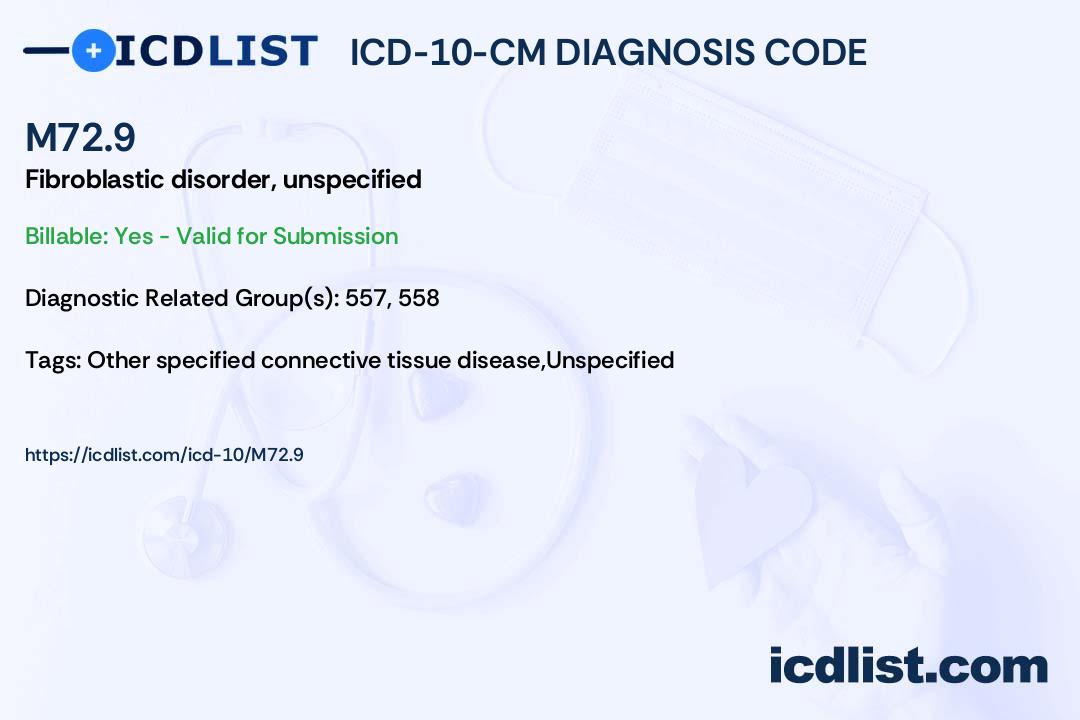 ICDLIST ICD-10-CM DIAGNOSIS CODE

M72.9

Fibroblastic disorder, unspecified

Billable: Yes - Valid for Submission

Diagnostic Related Group(s): 557, 558

Tags: Other specified connective tissue disease,Unspecified

https://icdlist.com/icd-10/M72.9

icdlist.com